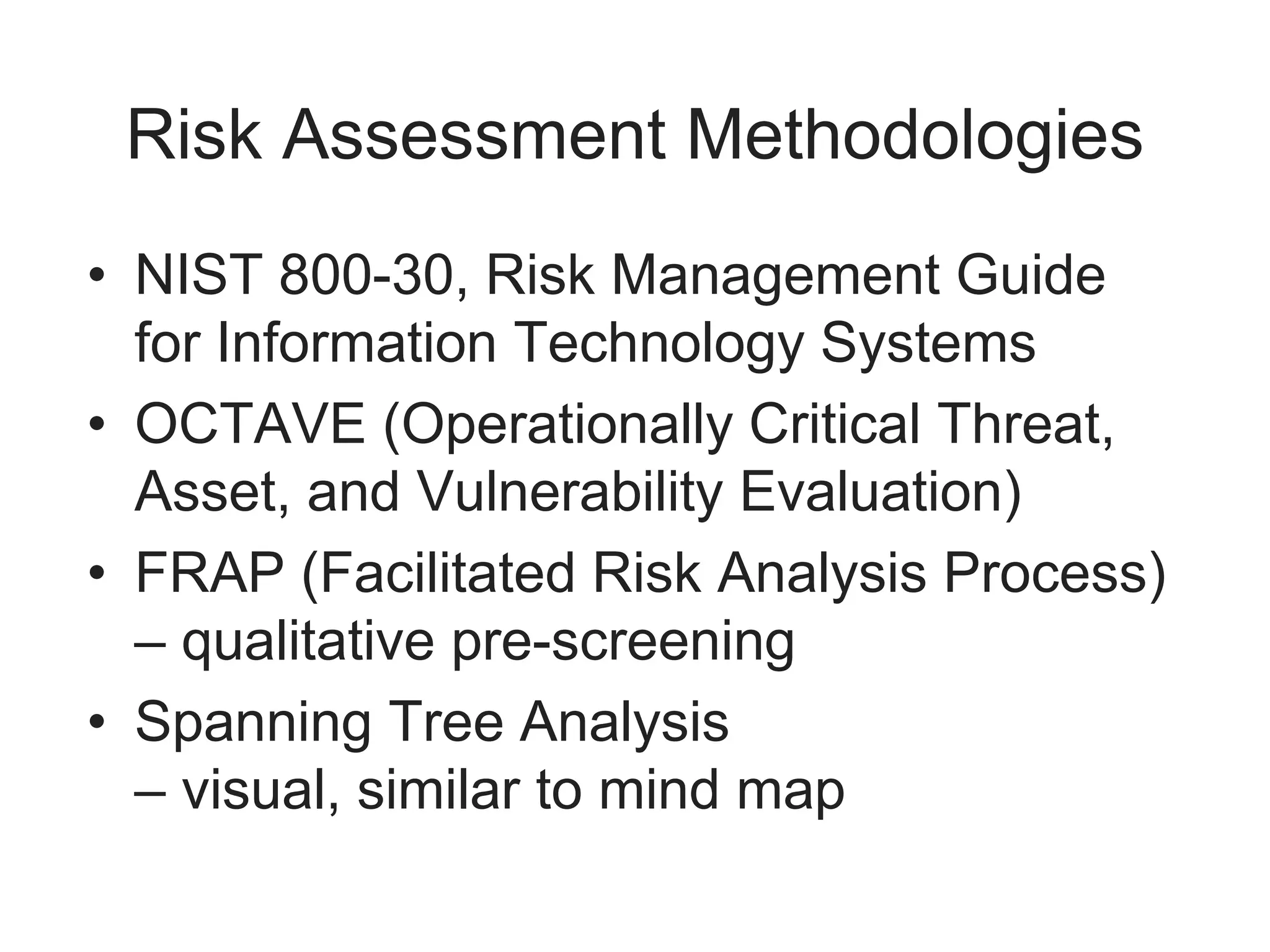 Risk Assessment Methodologies

• NIST 800-30, Risk Management Guide for Information Technology Systems
• OCTAVE (Operationally Critical Threat, Asset, and Vulnerability Evaluation)
• FRAP (Facilitated Risk Analysis Process) – qualitative pre-screening
• Spanning Tree Analysis – visual, similar to mind map